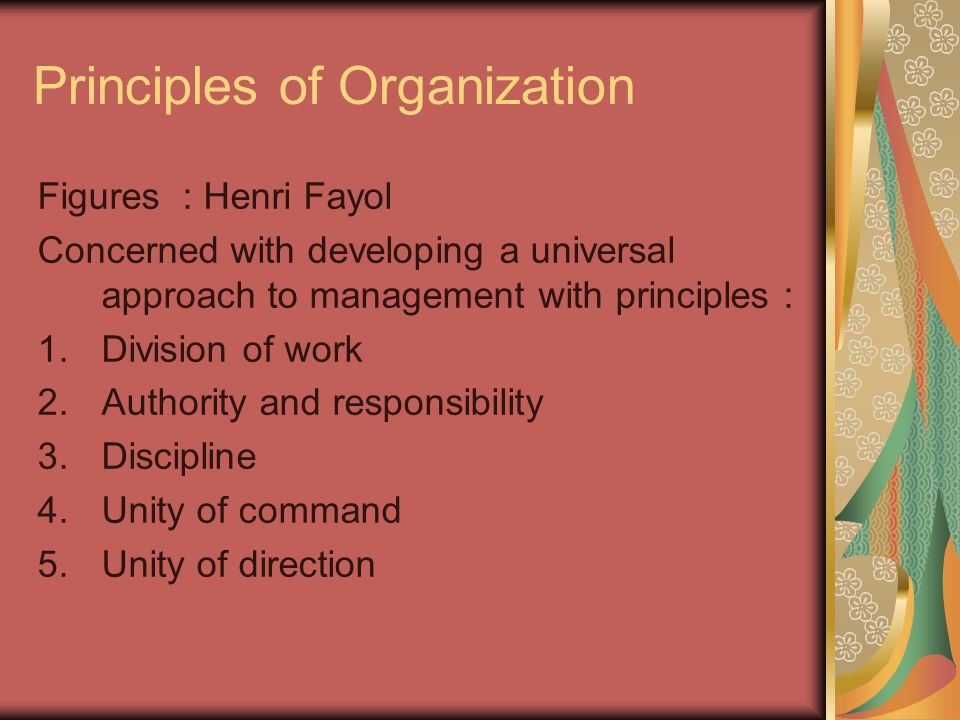 Principles of Organization

Figures : Henri Fayol

Concerned with developing a universal approach to management with principles :

1. Division of work
2. Authority and responsibility
3. Discipline
4. Unity of command
5. Unity of direction